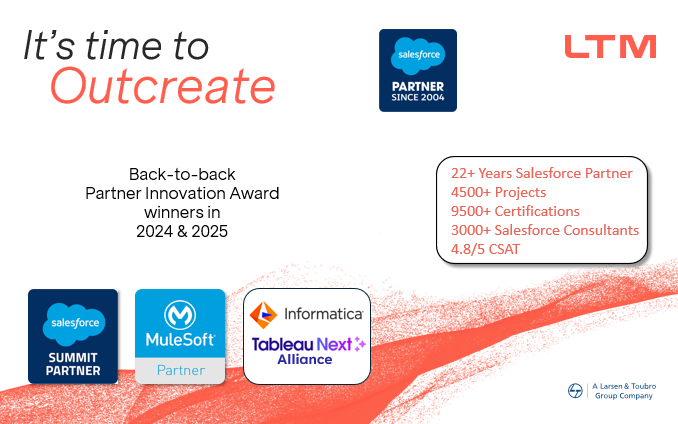 It's time to Outcreate

salesforce
PARTNER
SINCE 2004

LTM

Back-to-back
Partner Innovation Award
winners in
2024 & 2025

22+ Years Salesforce Partner
4500+ Projects
9500+ Certifications
3000+ Salesforce Consultants
4.8/5 CSAT

salesforce
SUMMIT
PARTNER

MuleSoft
Partner

Informatica
Tableau Next
Alliance

A Larsen & Toubro
Group Company